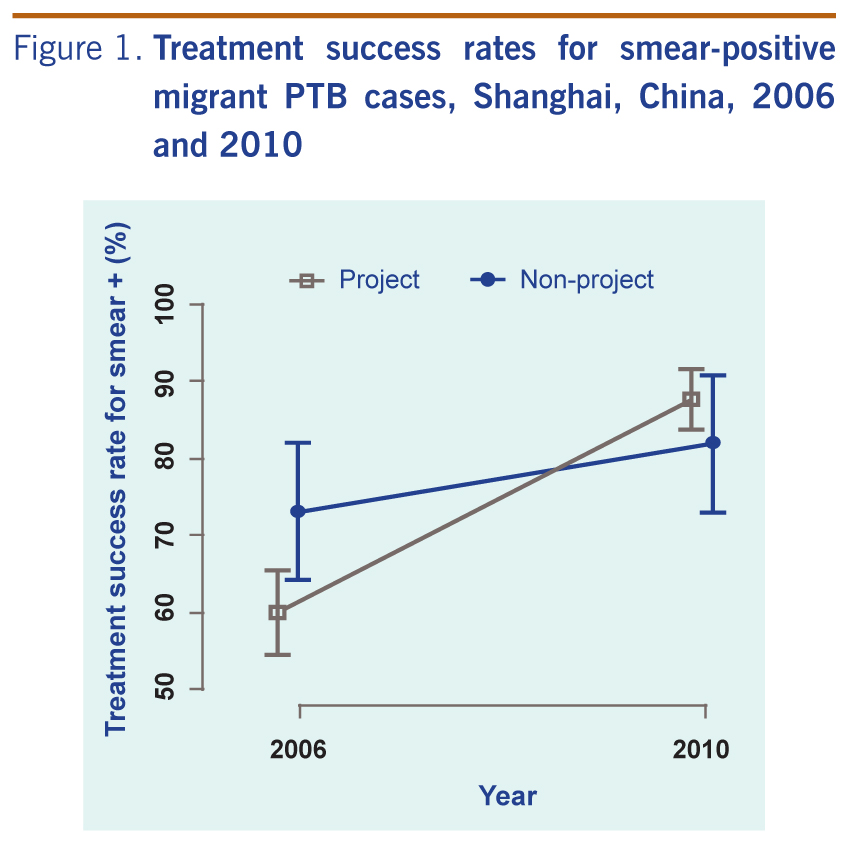 Figure 1. Treatment success rates for smear-positive migrant PTB cases, Shanghai, China, 2006 and 2010

Project
Non-project

Treatment success rate for smear + (%)

100
90
80
70
60
50

2006
2010

Year